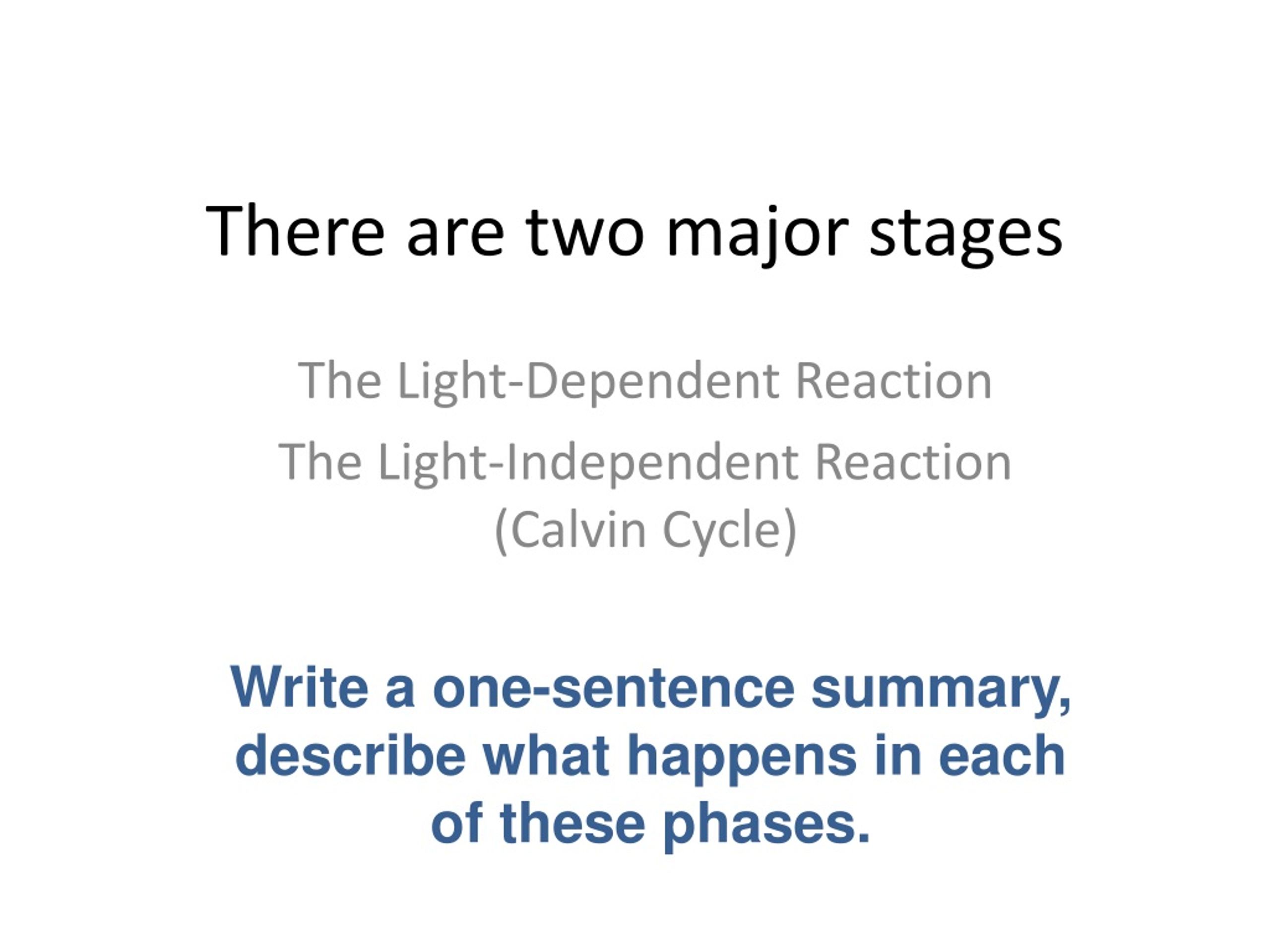 There are two major stages

The Light-Dependent Reaction

The Light-Independent Reaction (Calvin Cycle)

Write a one-sentence summary, describe what happens in each of these phases.